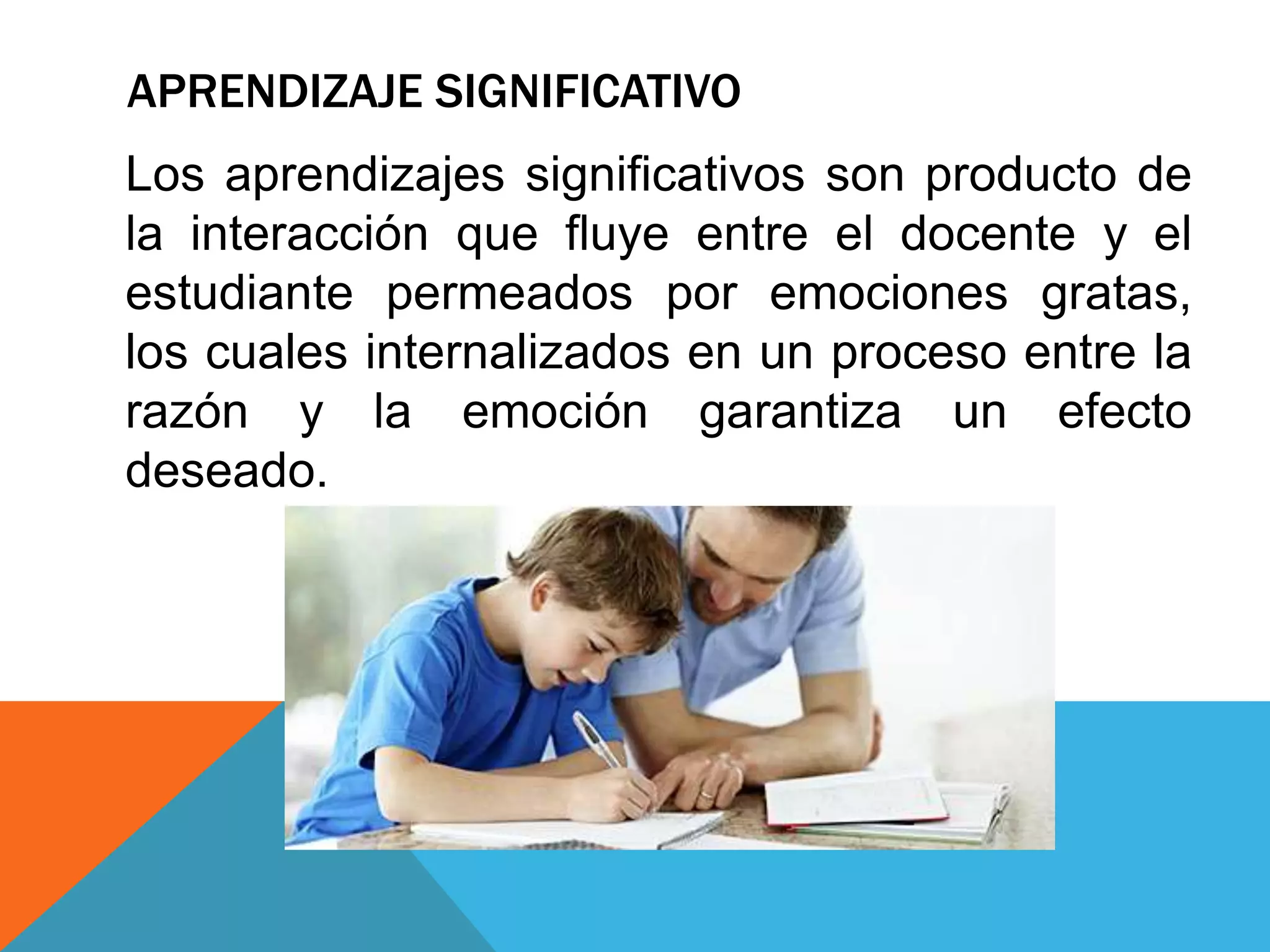 APRENDIZAJE SIGNIFICATIVO

Los aprendizajes significativos son producto de la interacción que fluye entre el docente y el estudiante permeados por emociones gratas, los cuales internalizados en un proceso entre la razón y la emoción garantiza un efecto deseado.